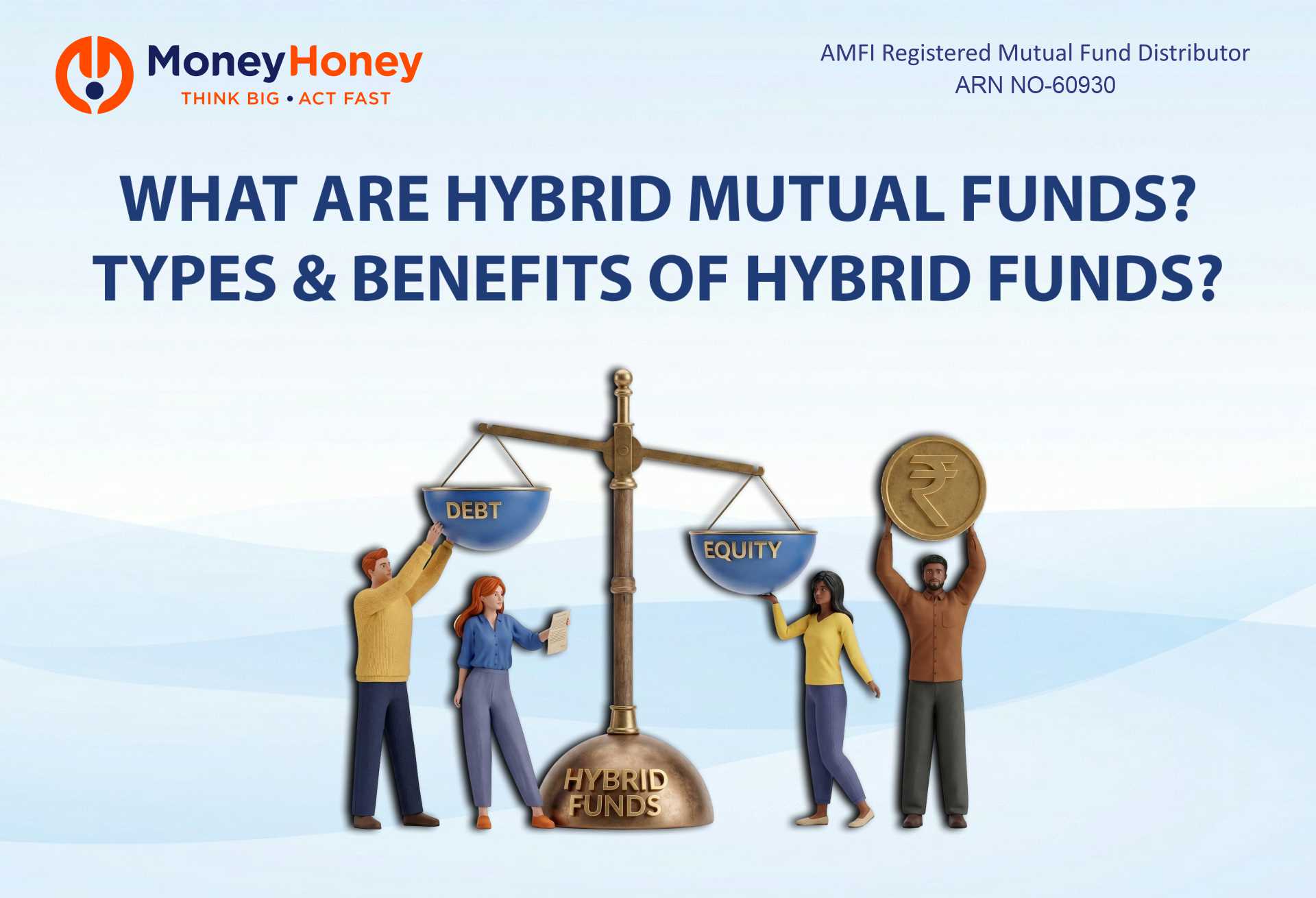 MoneyHoney
THINK BIG • ACT FAST

AMFI Registered Mutual Fund Distributor
ARN NO-60930

WHAT ARE HYBRID MUTUAL FUNDS?
TYPES & BENEFITS OF HYBRID FUNDS?

DEBT

EQUITY

₹

HYBRID FUNDS